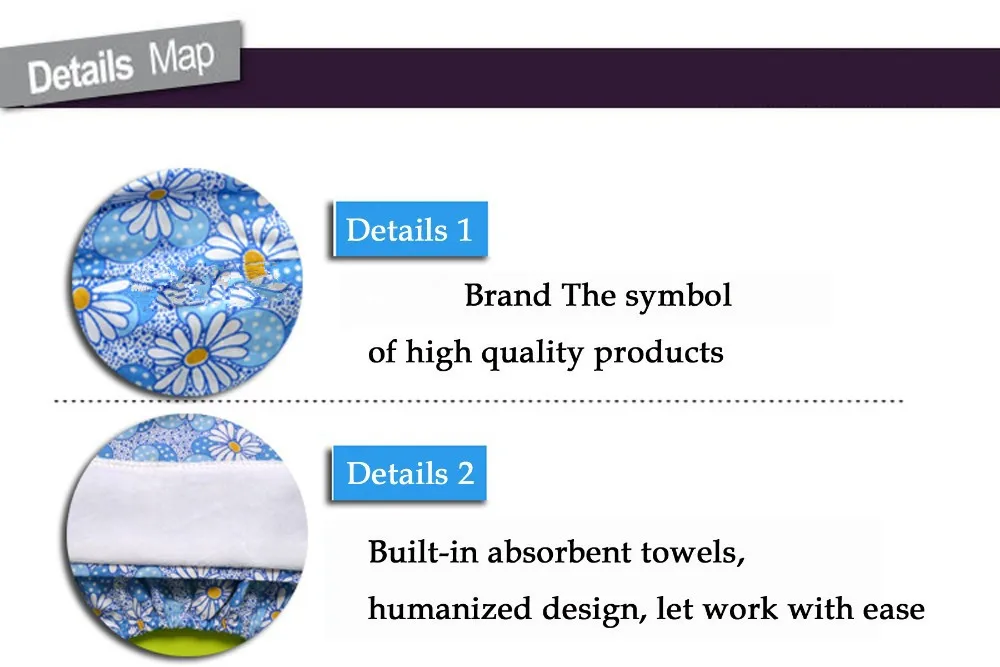 Details Map

Details 1

Brand The symbol of high quality products

Details 2

Built-in absorbent towels, humanized design, let work with ease